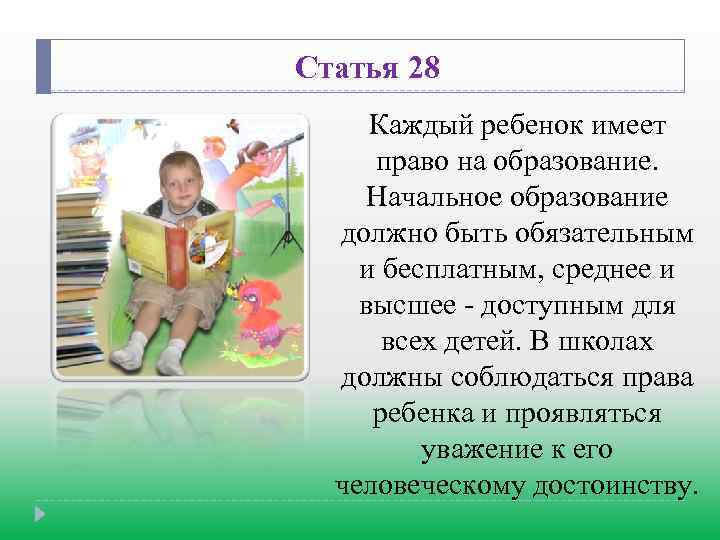 Статья 28

Каждый ребенок имеет право на образование. Начальное образование должно быть обязательным и бесплатным, среднее и высшее - доступным для всех детей. В школах должны соблюдаться права ребенка и проявляться уважение к его человеческому достоинству.